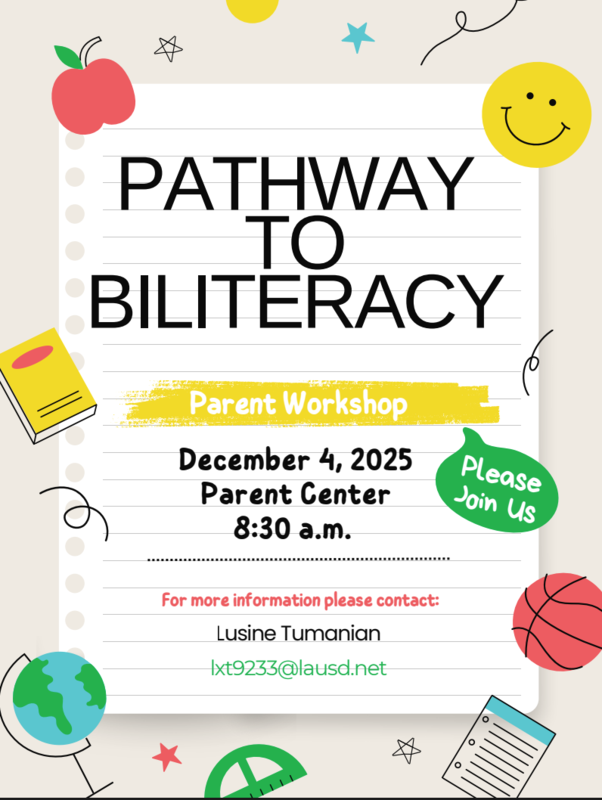 PATHWAY TO BILITERACY

Parent Workshop

December 4, 2025
Parent Center
8:30 a.m.

Please Join Us

For more information please contact:
Lusine Tumanian
lxt9233@lausd.net